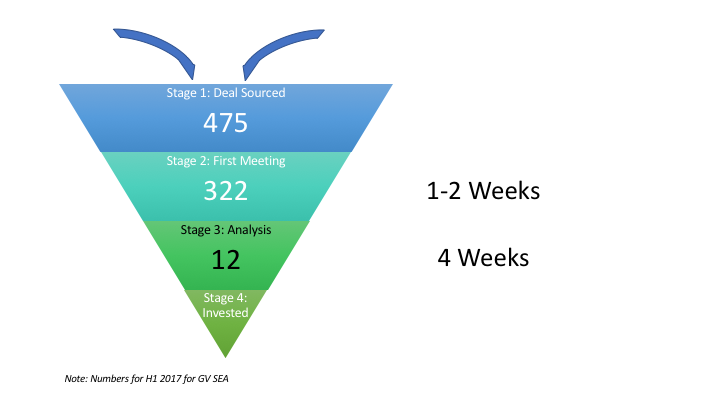 Stage 1: Deal Sourced

475

Stage 2: First Meeting

322

1-2 Weeks

Stage 3: Analysis

12

4 Weeks

Stage 4: Invested

Note: Numbers for H1 2017 for GV SEA